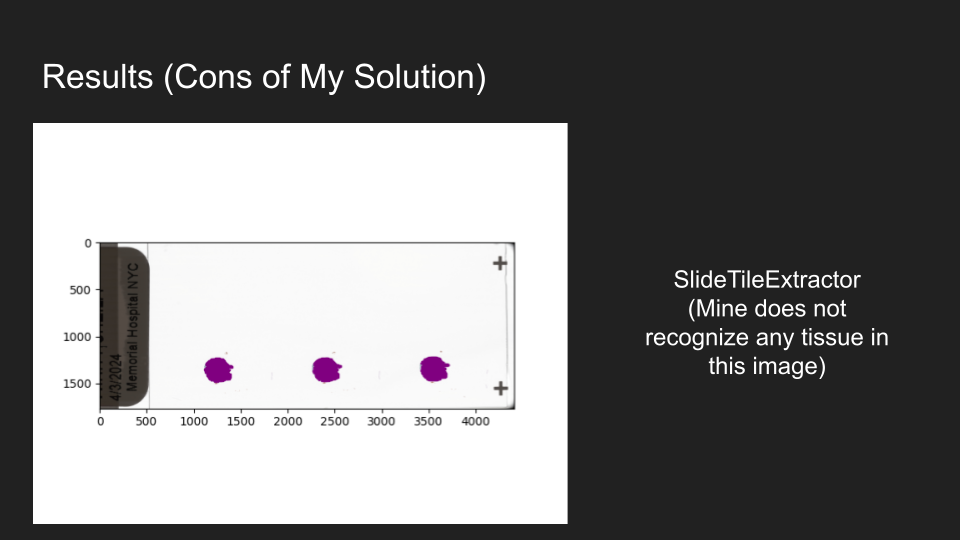 Results (Cons of My Solution)

0
500
1000
1500

4/3/2024
Memorial Hospital NYC

0 500 1000 1500 2000 2500 3000 3500 4000

SlideTileExtractor
(Mine does not recognize any tissue in this image)